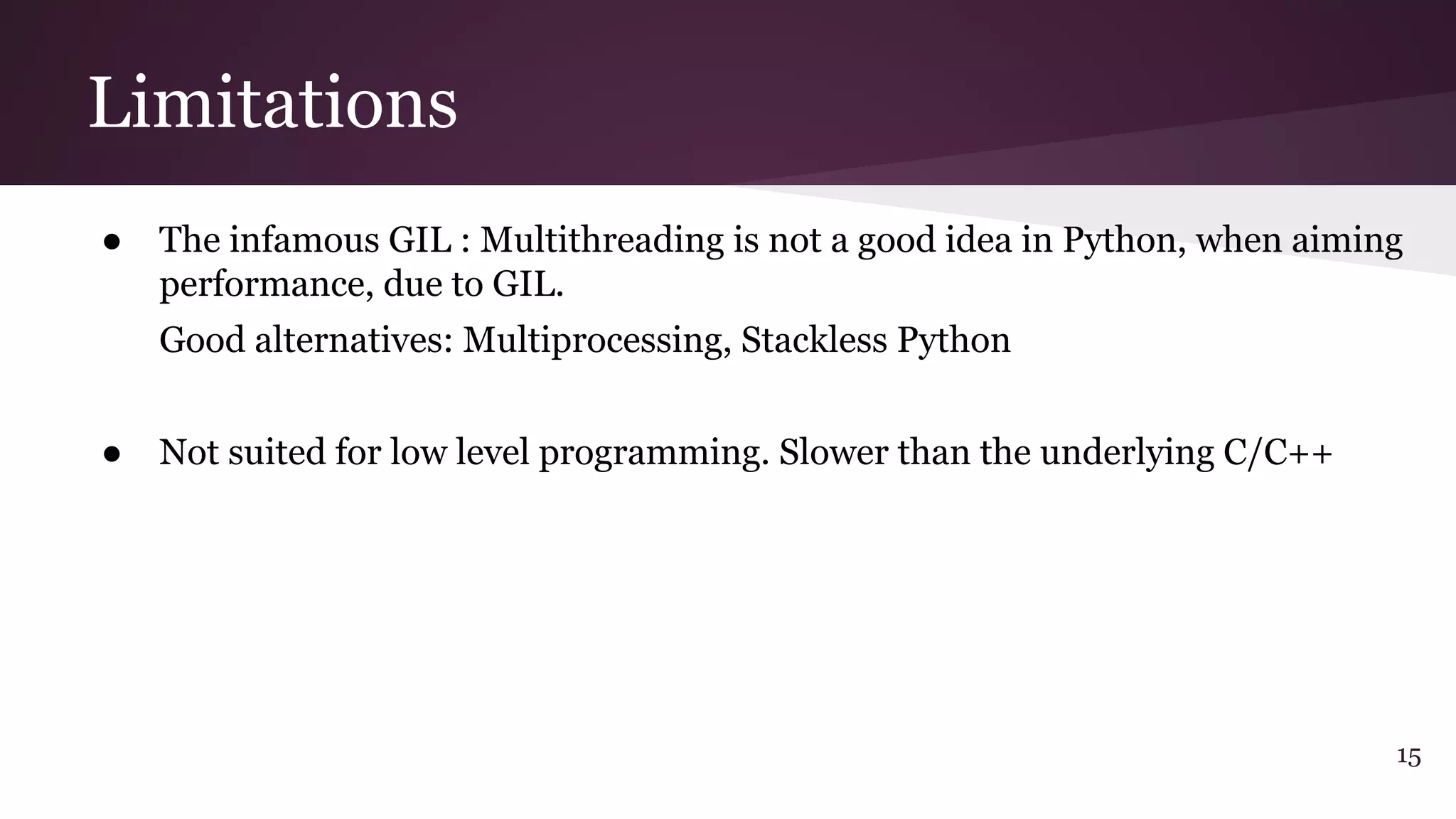 Limitations

● The infamous GIL : Multithreading is not a good idea in Python, when aiming performance, due to GIL.

Good alternatives: Multiprocessing, Stackless Python

● Not suited for low level programming. Slower than the underlying C/C++

15